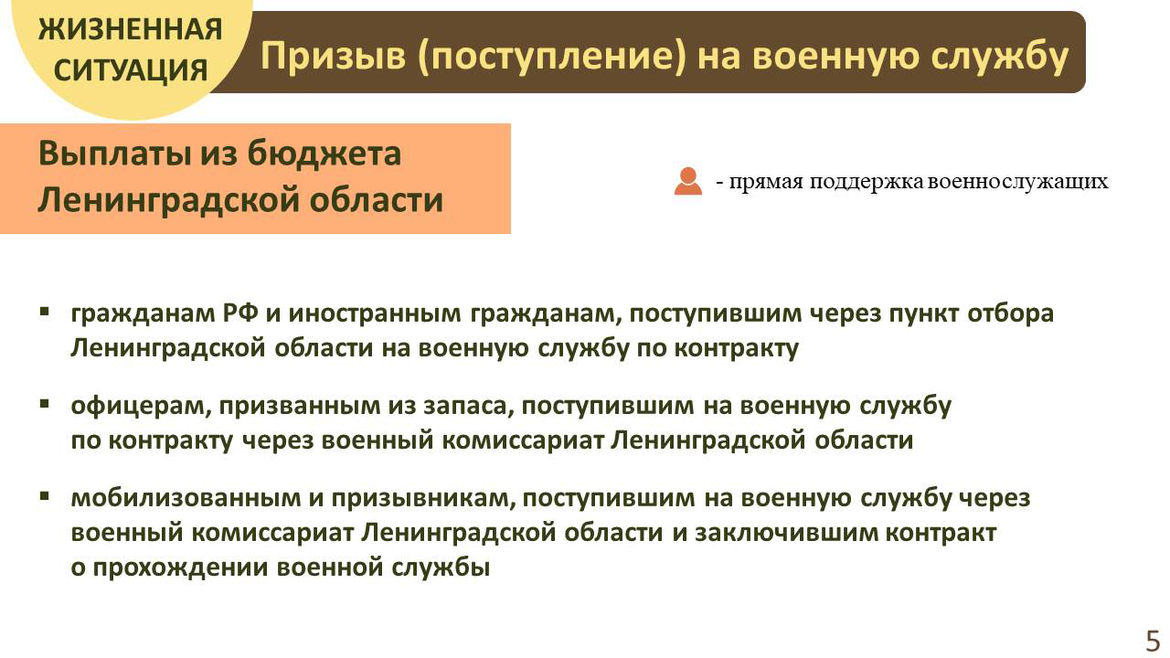 ЖИЗНЕННАЯ СИТУАЦИЯ

Призыв (поступление) на военную службу

Выплаты из бюджета Ленинградской области

- прямая поддержка военнослужащих

▪ гражданам РФ и иностранным гражданам, поступившим через пункт отбора Ленинградской области на военную службу по контракту

▪ офицерам, призванным из запаса, поступившим на военную службу по контракту через военный комиссариат Ленинградской области

▪ мобилизованным и призывникам, поступившим на военную службу через военный комиссариат Ленинградской области и заключившим контракт о прохождении военной службы

5